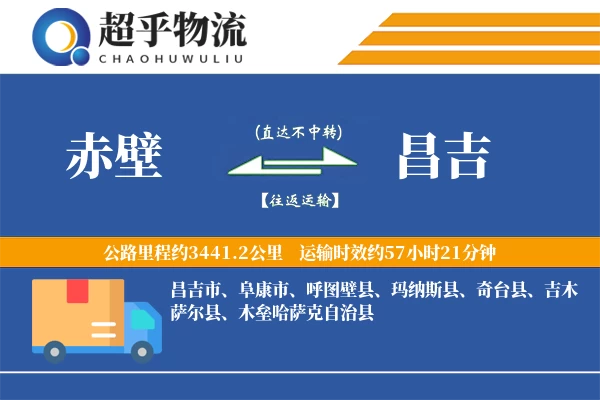 超乎物流
CHAOHUWULIU

赤壁

(直达不中转)

【往返运输】

昌吉

公路里程约3441.2公里 运输时效约57小时21分钟

昌吉市、阜康市、呼图壁县、玛纳斯县、奇台县、吉木萨尔县、木垒哈萨克自治县